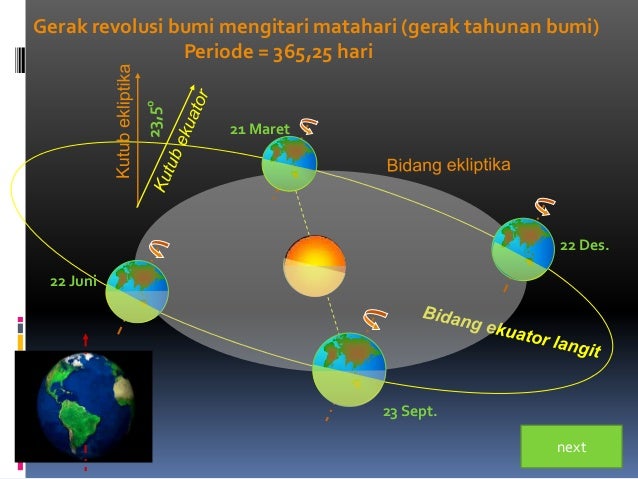 Gerak revolusi bumi mengitari matahari (gerak tahunan bumi)
Periode = 365,25 hari

Kutub ekliptika
23,5°
Kutub ekuator

21 Maret
Bidang ekliptika
22 Des.
22 Juni
Bidang ekuator langit
23 Sept.

next